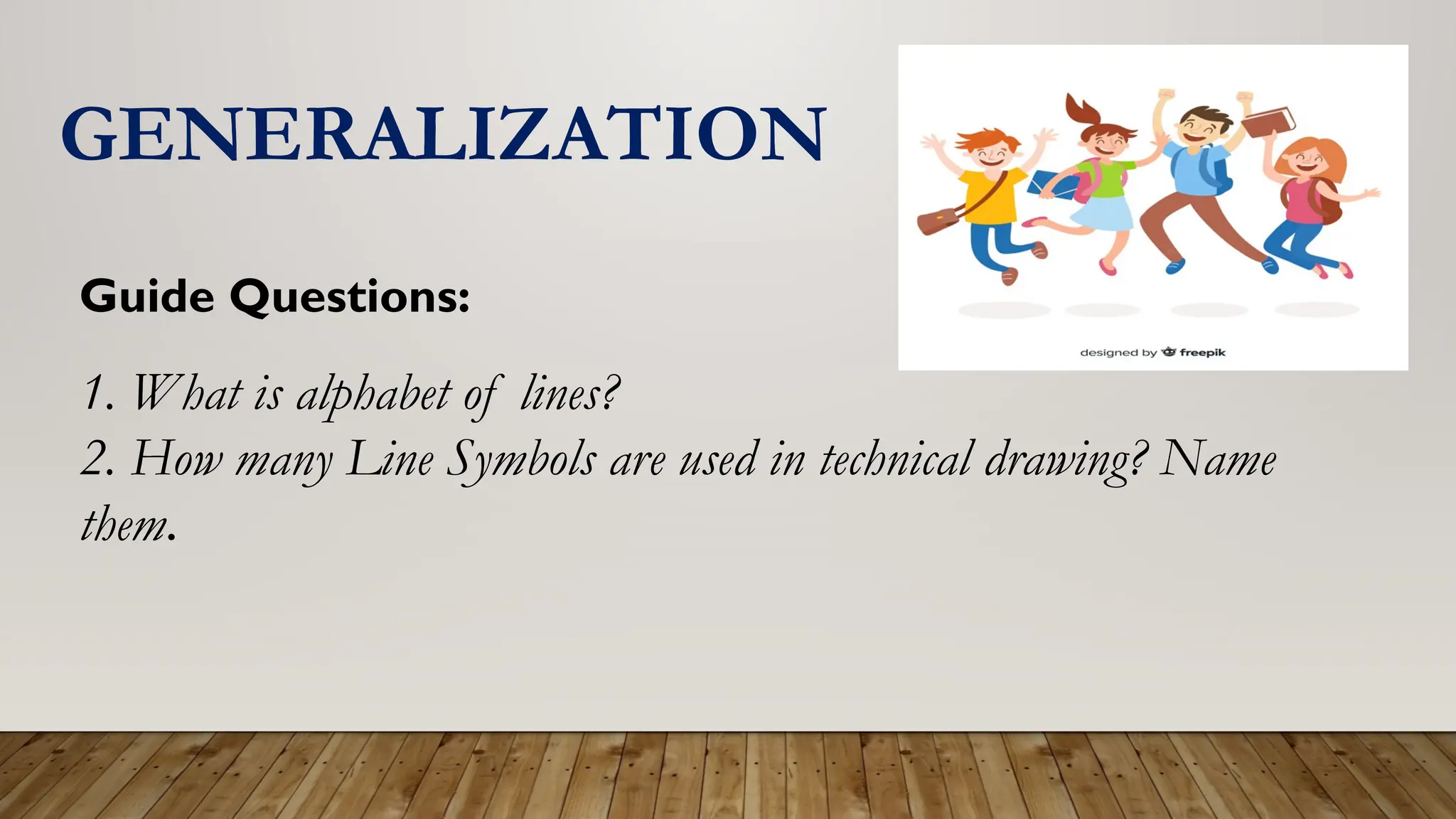 GENERALIZATION

designed by freepik

Guide Questions:

1. What is alphabet of lines?
2. How many Line Symbols are used in technical drawing? Name them.